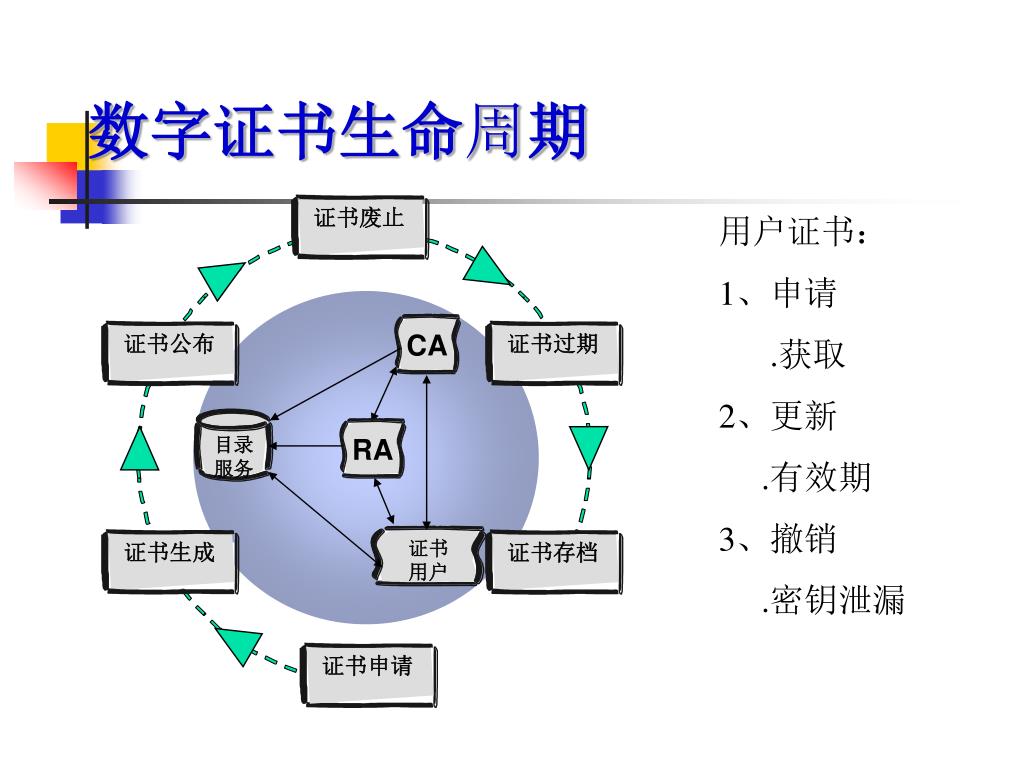 数字证书生命周期

证书废止

证书公布

证书过期

CA

目录服务

RA

证书生成

证书用户

证书存档

证书申请

用户证书：

1、申请

.获取

2、更新

.有效期

3、撤销

.密钥泄漏